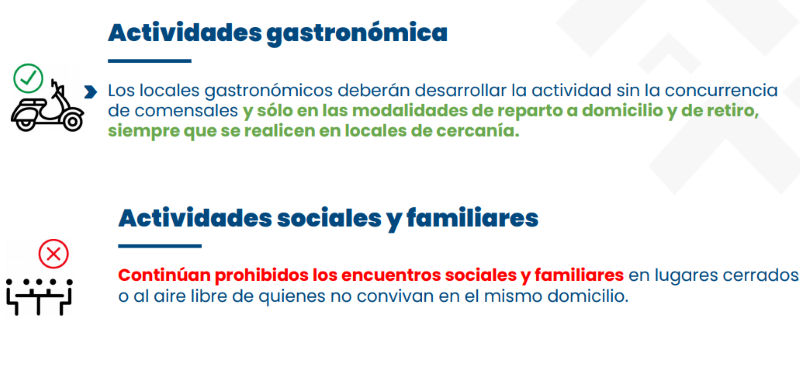 Actividades gastronómica

Los locales gastronómicos deberán desarrollar la actividad sin la concurrencia de comensales y sólo en las modalidades de reparto a domicilio y de retiro, siempre que se realicen en locales de cercanía.

Actividades sociales y familiares

Continúan prohibidos los encuentros sociales y familiares en lugares cerrados o al aire libre de quienes no convivan en el mismo domicilio.